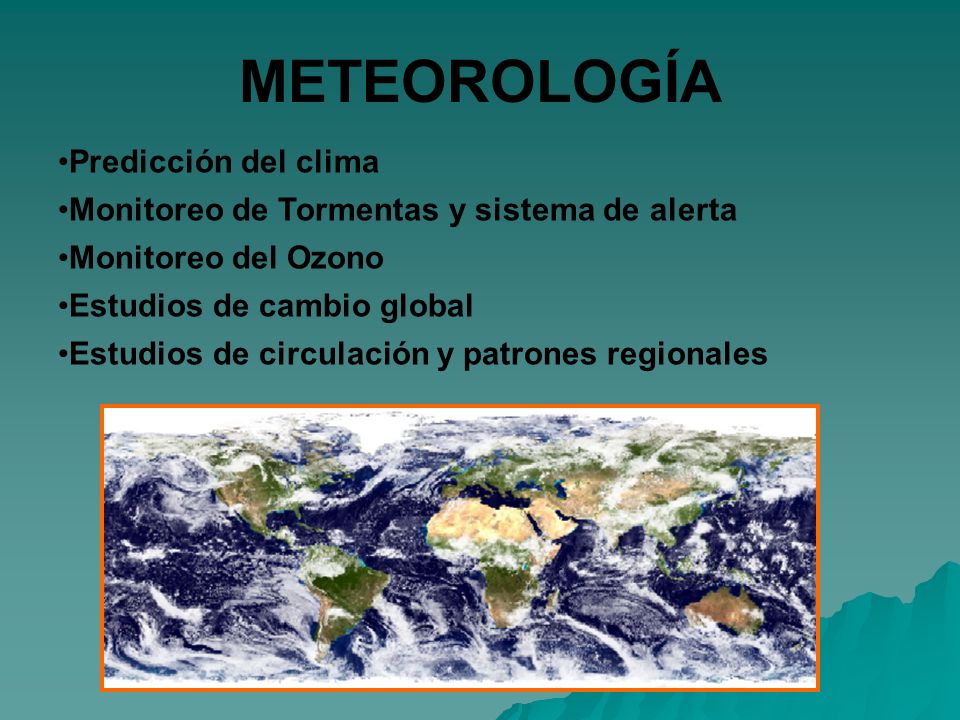 METEOROLOGÍA

•Predicción del clima
•Monitoreo de Tormentas y sistema de alerta
•Monitoreo del Ozono
•Estudios de cambio global
•Estudios de circulación y patrones regionales